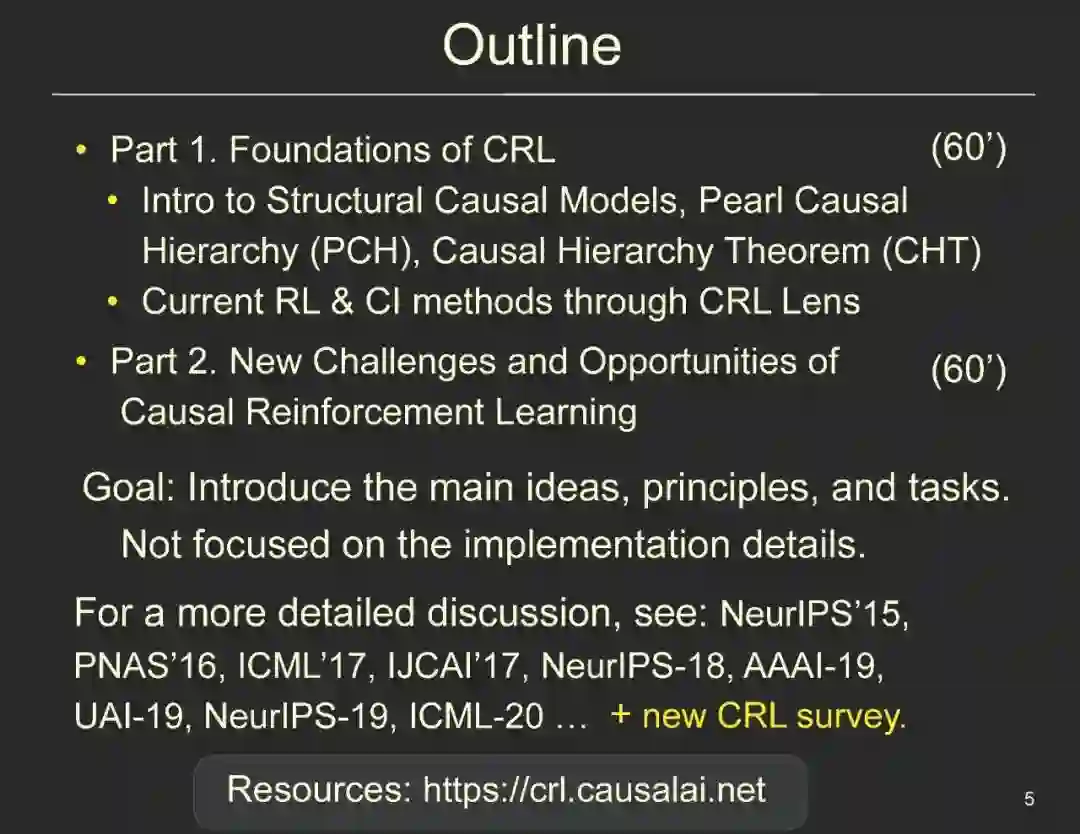 Outline

• Part 1. Foundations of CRL (60’)
  • Intro to Structural Causal Models, Pearl Causal Hierarchy (PCH), Causal Hierarchy Theorem (CHT)
  • Current RL & CI methods through CRL Lens
• Part 2. New Challenges and Opportunities of Causal Reinforcement Learning (60’)

Goal: Introduce the main ideas, principles, and tasks. Not focused on the implementation details.

For a more detailed discussion, see: NeurIPS’15, PNAS’16, ICML’17, IJCAI’17, NeurIPS-18, AAAI-19, UAI-19, NeurIPS-19, ICML-20 … + new CRL survey.

Resources: https://crl.causalai.net

5